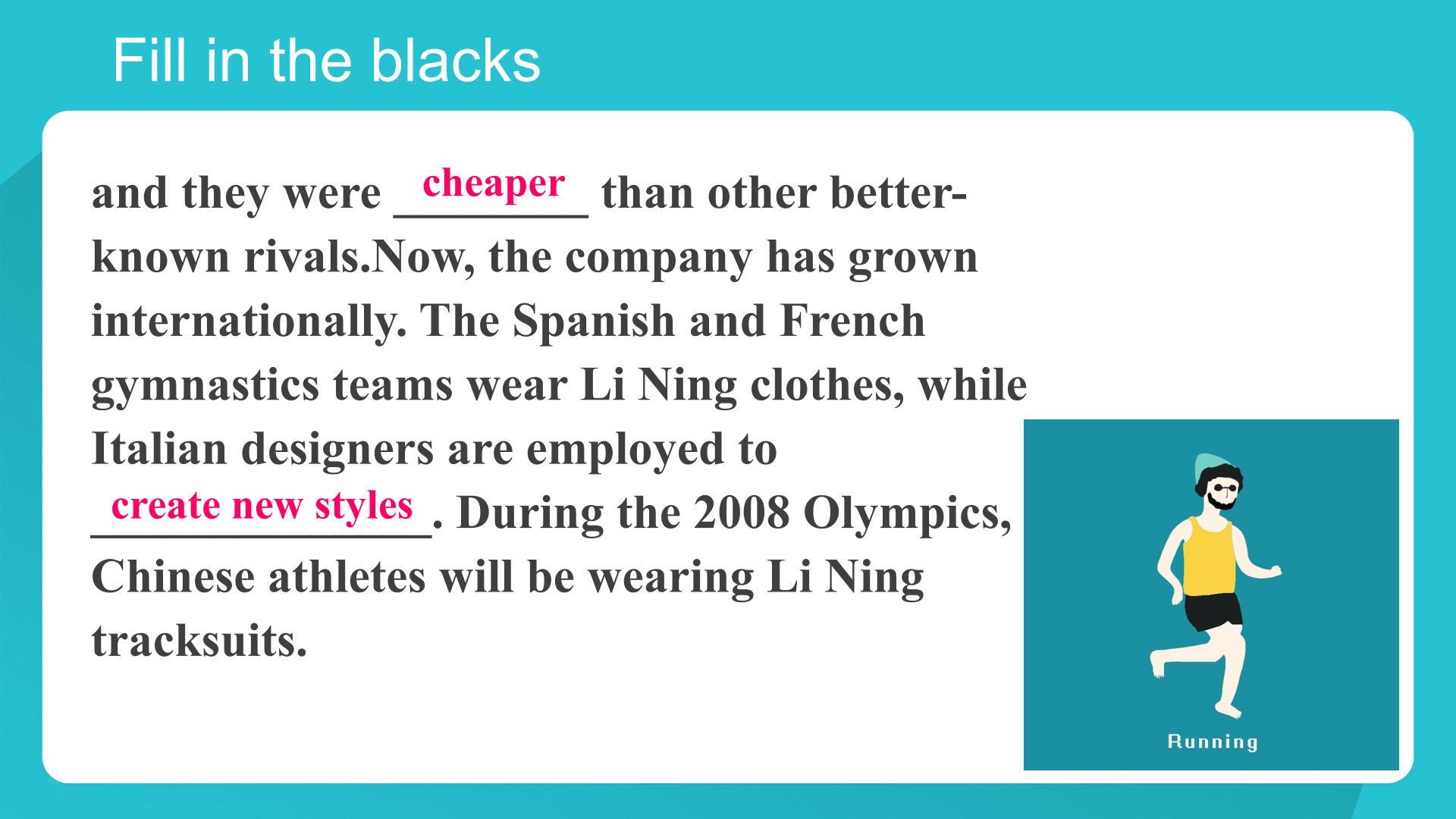 Fill in the blacks

and they were cheaper than other better-known rivals.Now, the company has grown internationally. The Spanish and French gymnastics teams wear Li Ning clothes, while Italian designers are employed to create new styles. During the 2008 Olympics, Chinese athletes will be wearing Li Ning tracksuits.

Running